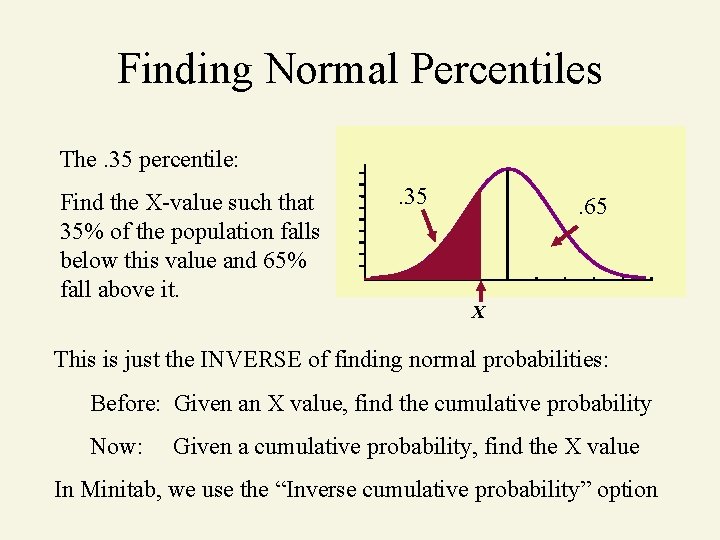 Finding Normal Percentiles

The .35 percentile:

Find the X-value such that 35% of the population falls below this value and 65% fall above it.

.35

.65

X

This is just the INVERSE of finding normal probabilities:

Before: Given an X value, find the cumulative probability

Now: Given a cumulative probability, find the X value

In Minitab, we use the “Inverse cumulative probability” option